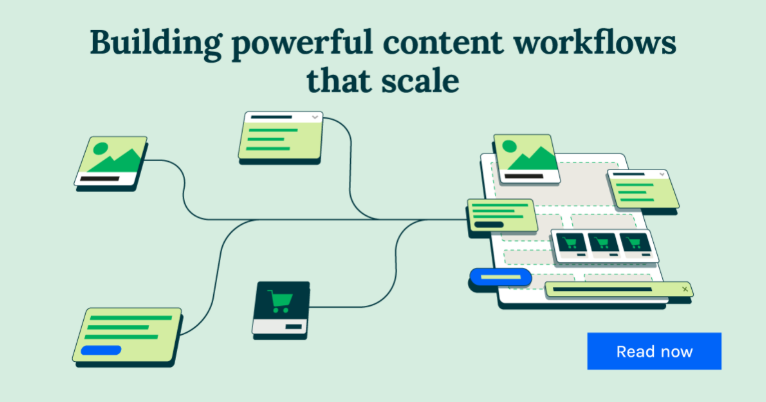 Building powerful content workflows that scale

Read now